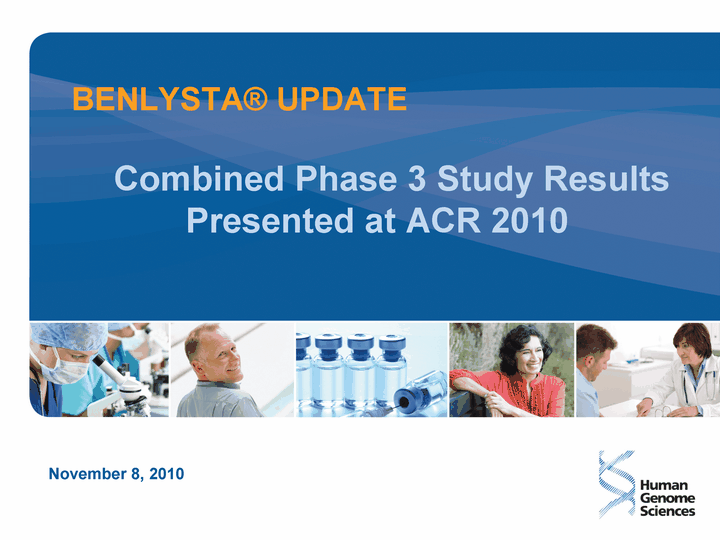 BENLYSTA® UPDATE

Combined Phase 3 Study Results Presented at ACR 2010

November 8, 2010

Human Genome Sciences